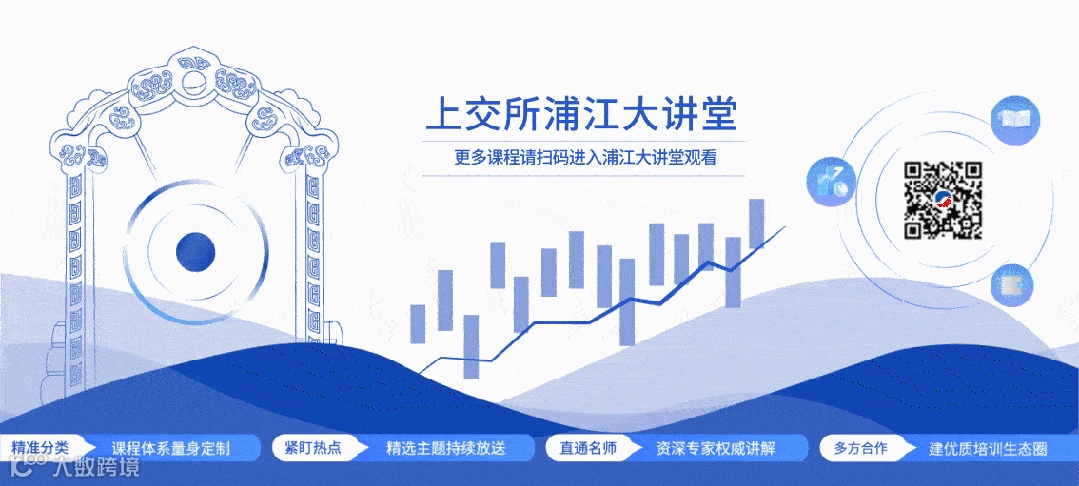 上交所浦江大讲堂

更多课程请扫码进入浦江大讲堂观看

精准分类 课程体系量身定制
紧盯热点 精选主题持续放送
直通名师 资深专家权威讲解
多方合作 建优质培训生态圈

大数跨境